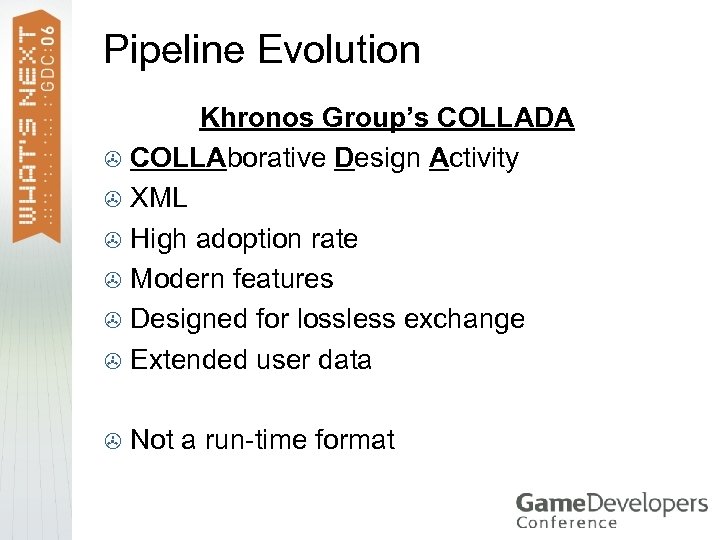 WHAT'S NEXT GDC:06

Pipeline Evolution

Khronos Group's COLLADA

COLLAborative Design Activity

XML

High adoption rate

Modern features

Designed for lossless exchange

Extended user data

Not a run-time format

GameDevelopers Conference